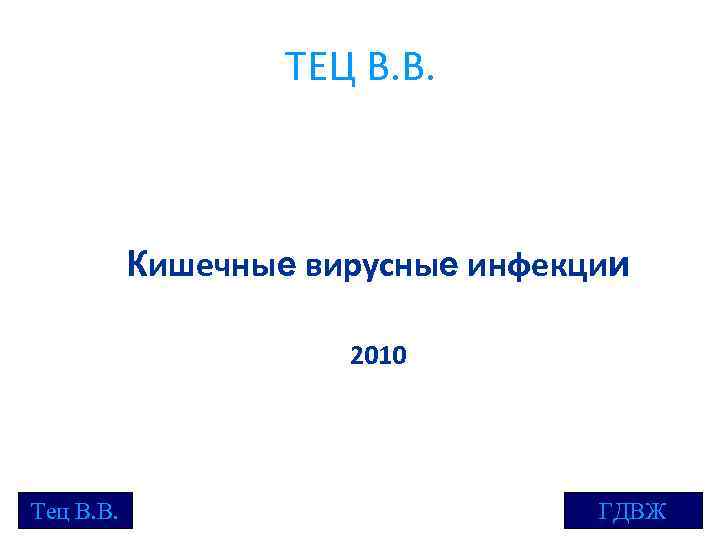 ТЕЦ В.В.

Кишечные вирусные инфекции

2010

Тец В.В.

ГДВЖ